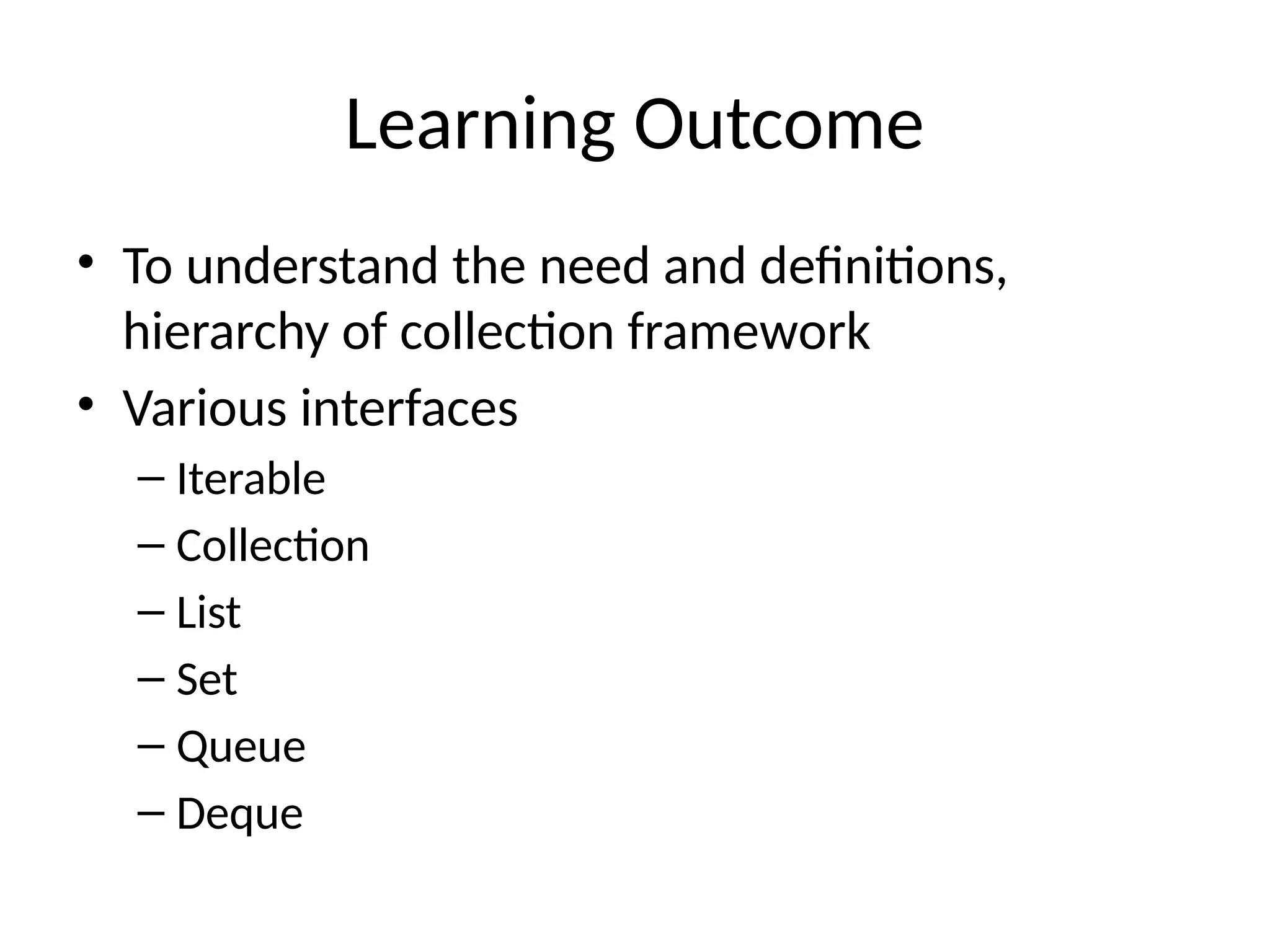 Learning Outcome

• To understand the need and definitions, hierarchy of collection framework
• Various interfaces
– Iterable
– Collection
– List
– Set
– Queue
– Deque